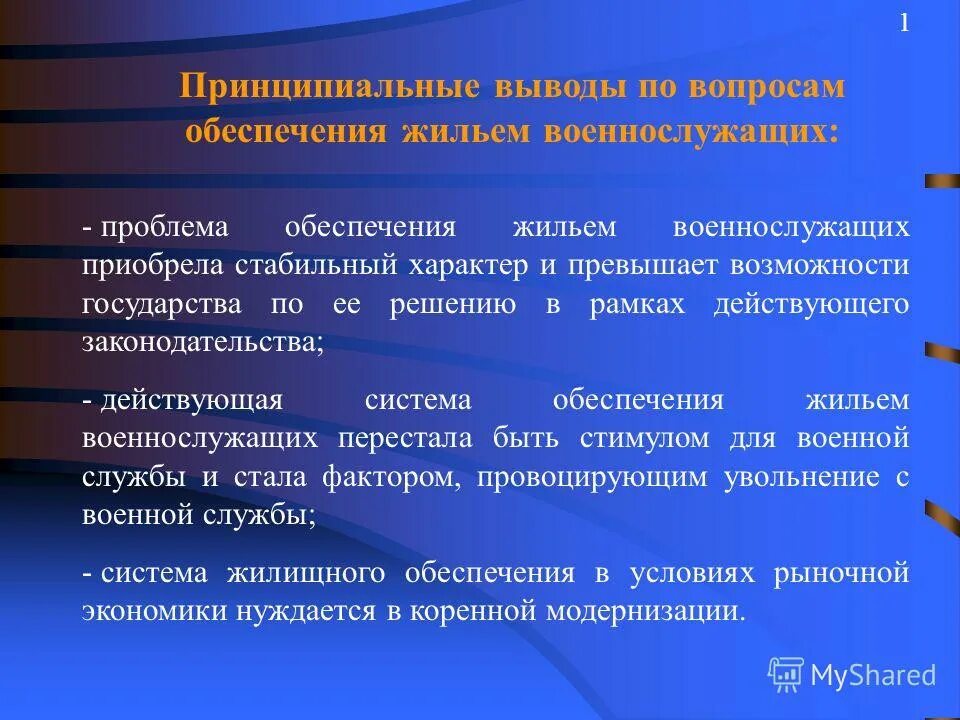 1

Принципиальные выводы по вопросам обеспечения жильем военнослужащих:

- проблема обеспечения жильем военнослужащих приобрела стабильный характер и превышает возможности государства по ее решению в рамках действующего законодательства;

- действующая система обеспечения жильем военнослужащих перестала быть стимулом для военной службы и стала фактором, провоцирующим увольнение с военной службы;

- система жилищного обеспечения в условиях рыночной экономики нуждается в коренной модернизации.

MyShared